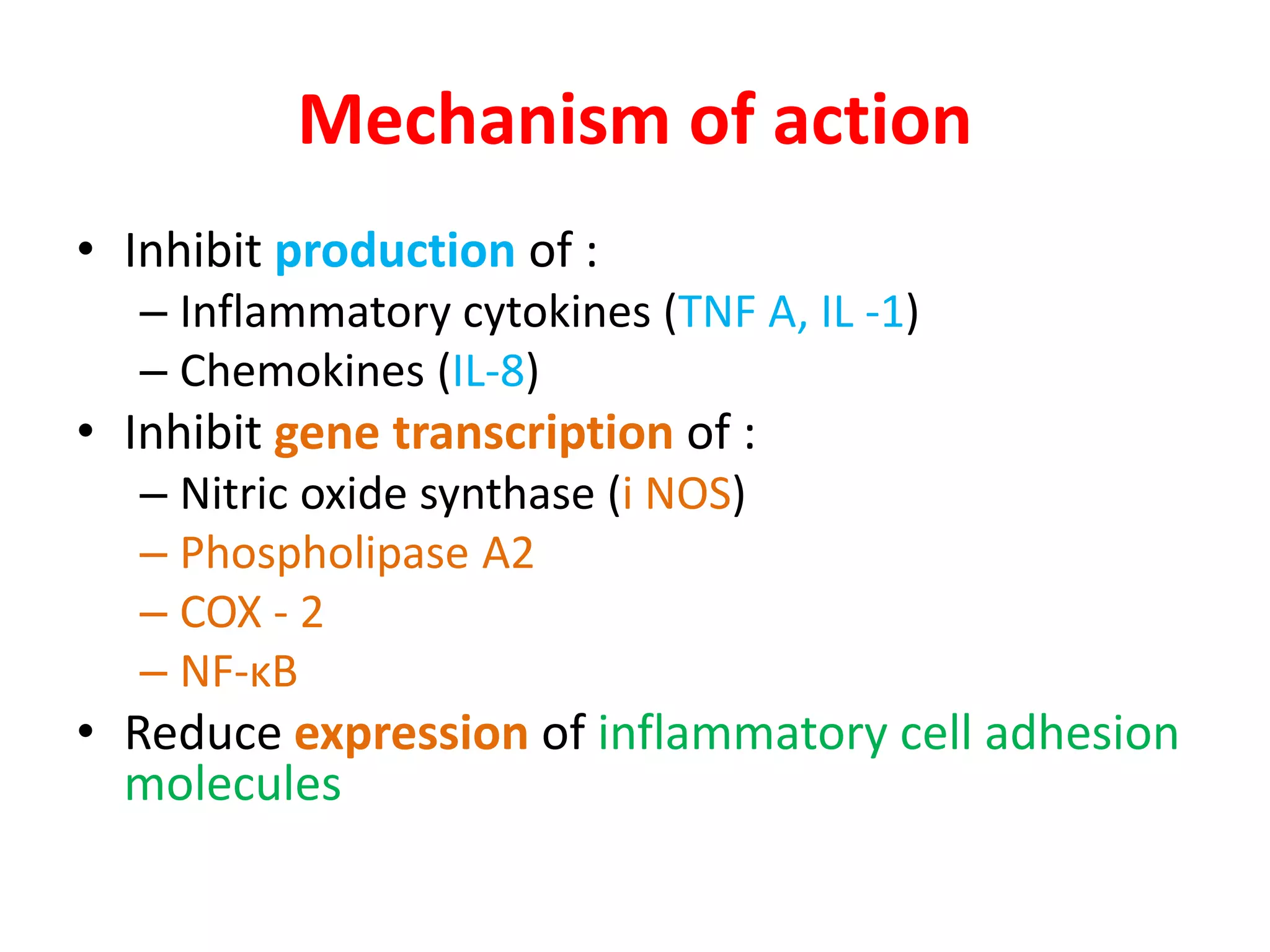 Mechanism of action

• Inhibit production of :
– Inflammatory cytokines (TNF A, IL -1)
– Chemokines (IL-8)
• Inhibit gene transcription of :
– Nitric oxide synthase (i NOS)
– Phospholipase A2
– COX - 2
– NF-κB
• Reduce expression of inflammatory cell adhesion molecules